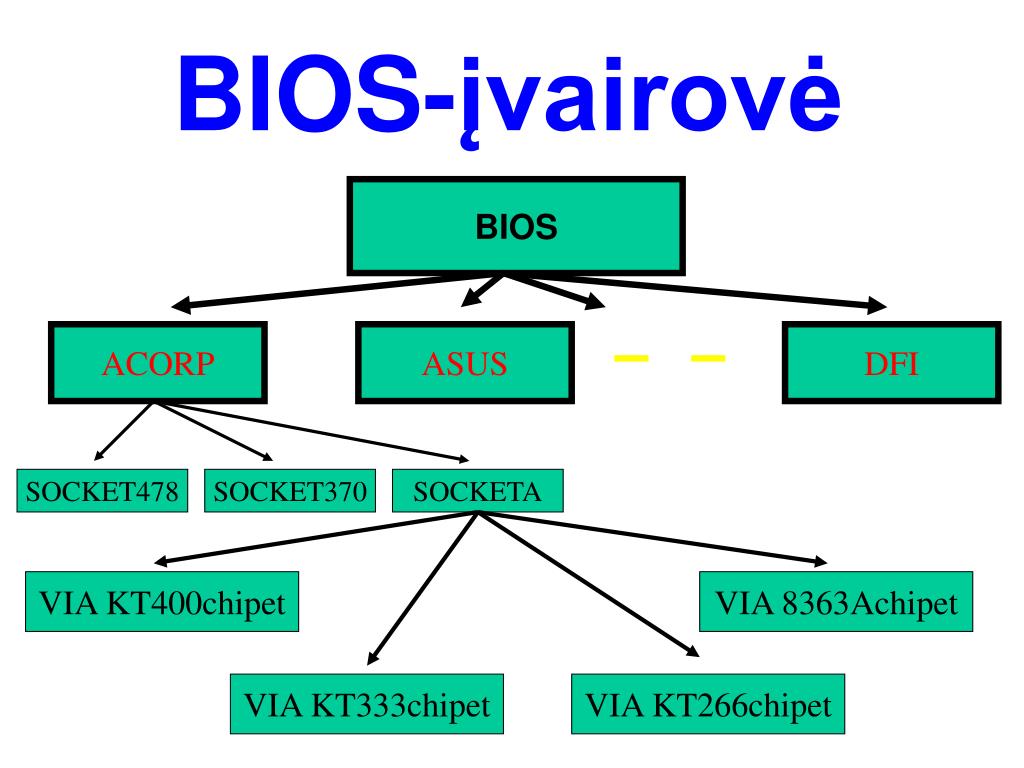 BIOS-įvairovė

BIOS

ACORP

ASUS

DFI

SOCKET478

SOCKET370

SOCKETA

VIA KT400chipet

VIA 8363Achipet

VIA KT333chipet

VIA KT266chipet